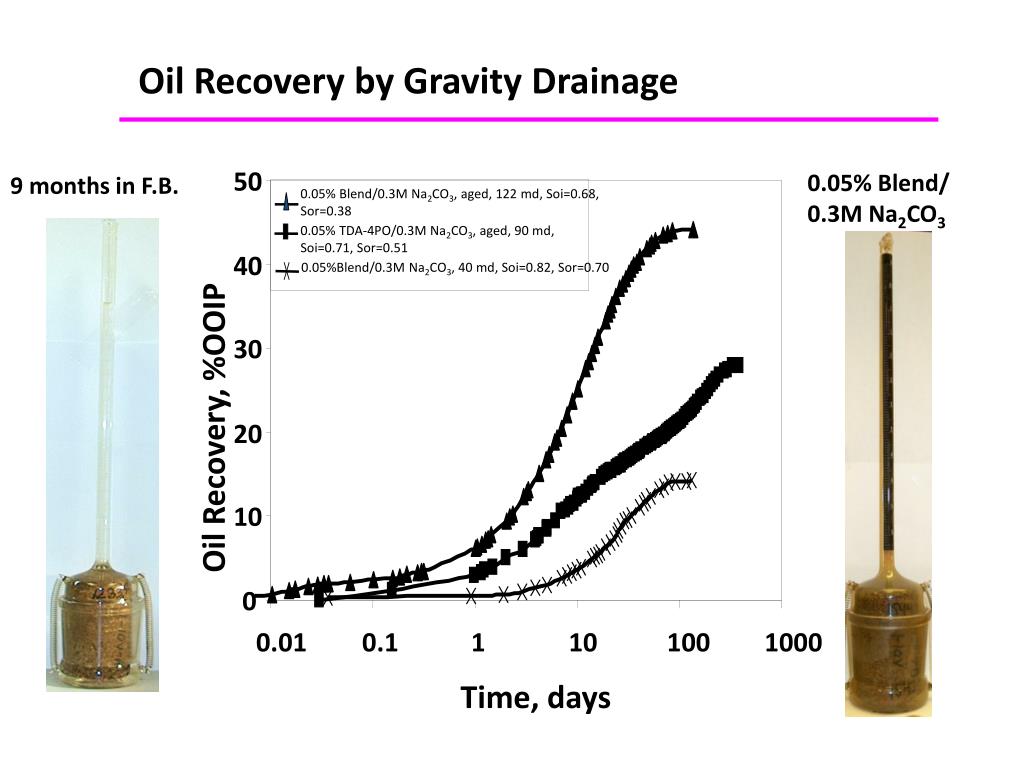 Oil Recovery by Gravity Drainage

9 months in F.B.

0.05% Blend/ 0.3M $Na_2CO_3$

0.05% Blend/0.3M $Na_2CO_3$, aged, 122 md, Soi=0.68, Sor=0.38
0.05% TDA-4PO/0.3M $Na_2CO_3$, aged, 90 md, Soi=0.71, Sor=0.51
0.05%Blend/0.3M $Na_2CO_3$, 40 md, Soi=0.82, Sor=0.70

Oil Recovery, %OOIP

50
40
30
20
10
0

0.01
0.1
1
10
100
1000

Time, days